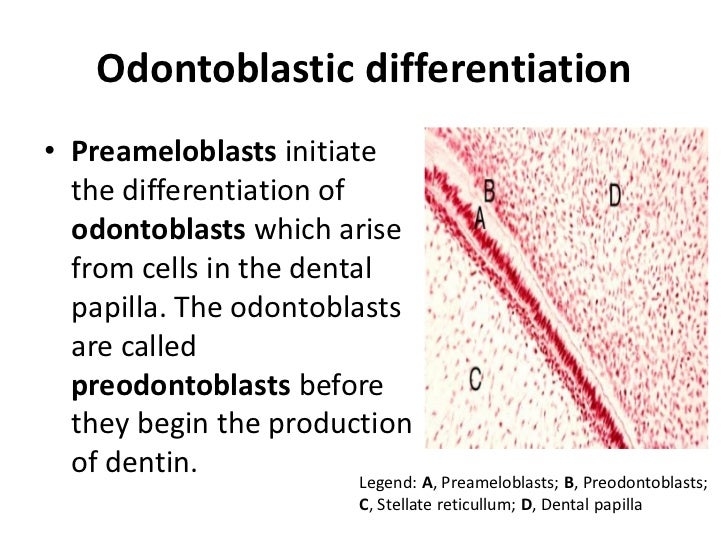 Odontoblastic differentiation

• Preameloblasts initiate the differentiation of odontoblasts which arise from cells in the dental papilla. The odontoblasts are called preodontoblasts before they begin the production of dentin.

B
D
A
C

Legend: A, Preameloblasts; B, Preodontoblasts; C, Stellate reticullum; D, Dental papilla